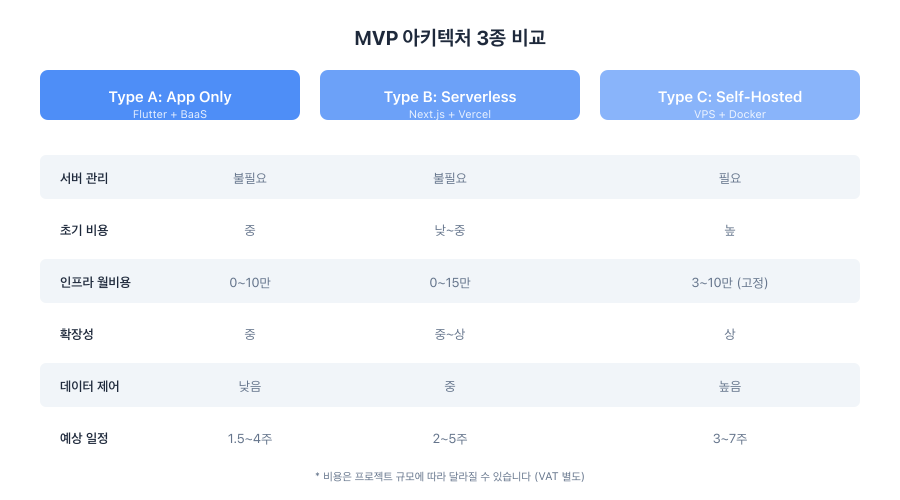 MVP 아키텍처 3종 비교

| | Type A: App Only Flutter + BaaS | Type B: Serverless Next.js + Vercel | Type C: Self-Hosted VPS + Docker |
|---|---|---|---|
| 서버 관리 | 불필요 | 불필요 | 필요 |
| 초기 비용 | 중 | 낮~중 | 높 |
| 인프라 월비용 | 0~10만 | 0~15만 | 3~10만 (고정) |
| 확장성 | 중 | 중~상 | 상 |
| 데이터 제어 | 낮음 | 중 | 높음 |
| 예상 일정 | 1.5~4주 | 2~5주 | 3~7주 |

* 비용은 프로젝트 규모에 따라 달라질 수 있습니다 (VAT 별도)